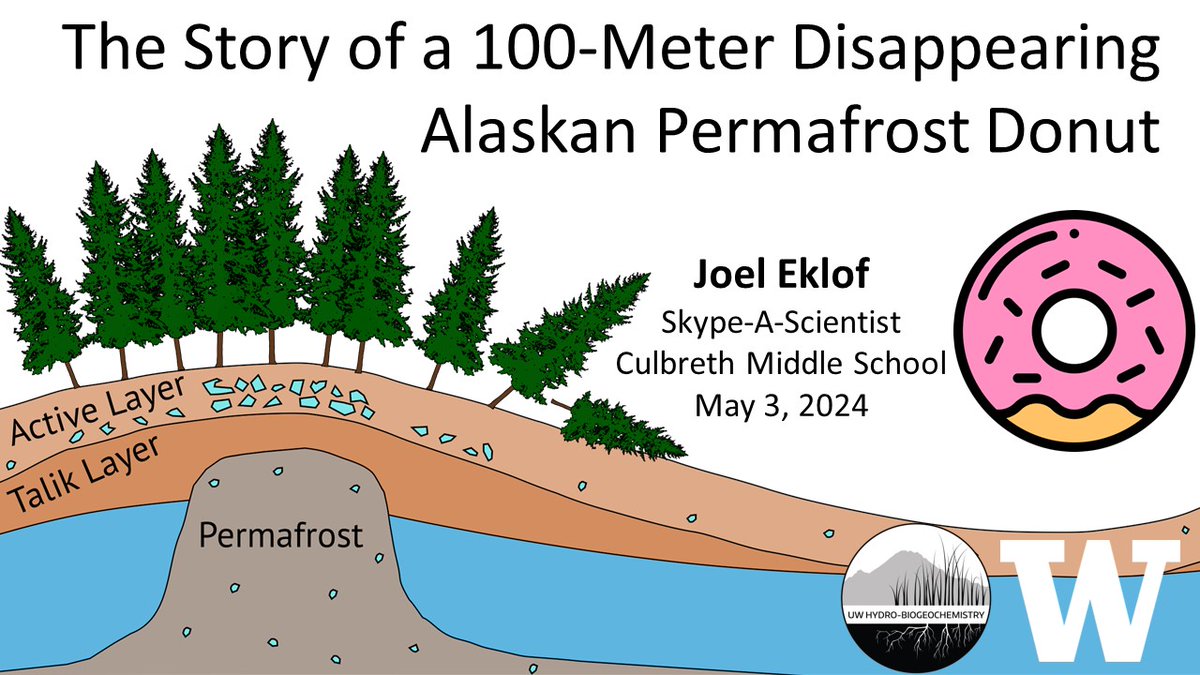 The Story of a 100-Meter Disappearing Alaskan Permafrost Donut

Joel Eklof
Skype-A-Scientist
Culbreth Middle School
May 3, 2024

Active Layer
Talik Layer
Permafrost

UW HYDRO-BIOGEOCHEMISTRY

W